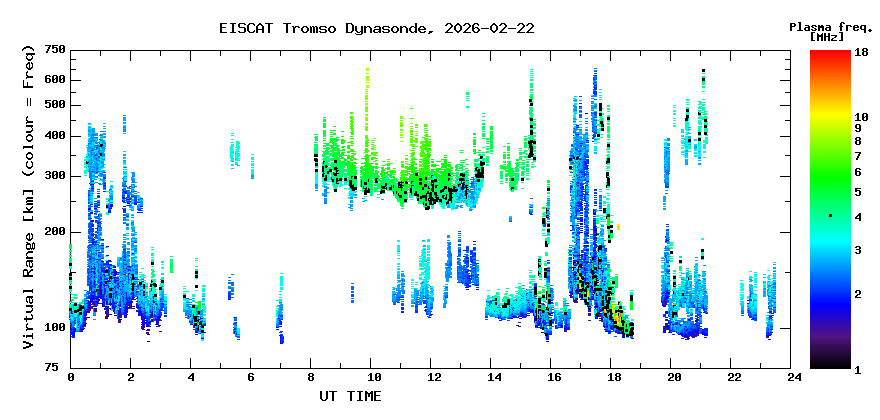 EISCAT Tromso Dynasonde, 2026-02-22

Plasma freq. [MHz]

Virtual Range [km] (colour = Freq)

750
600
500
400
300
200
100
75

0 2 4 6 8 10 12 14 16 18 20 22 24

UT TIME

18
10
9
8
7
6
5
4
3
2
1